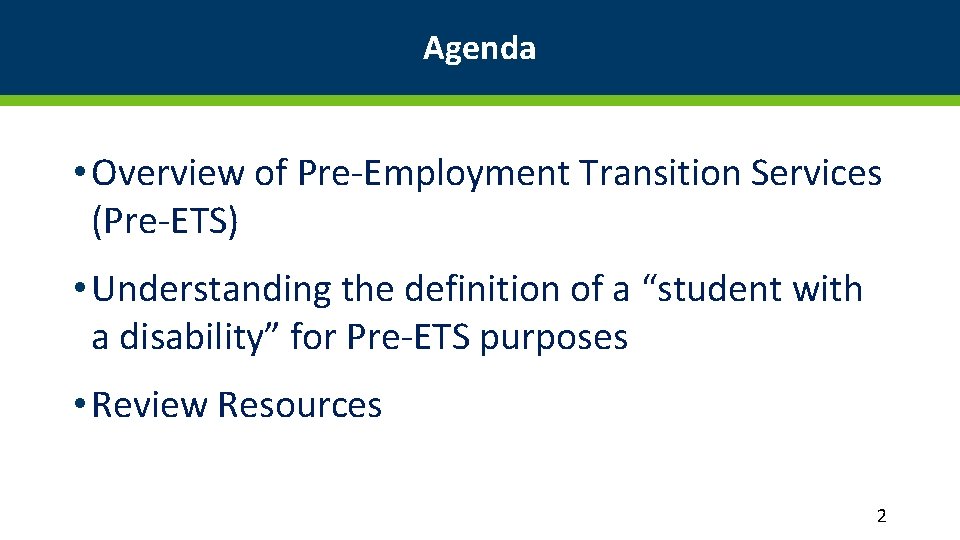 Agenda

• Overview of Pre-Employment Transition Services (Pre-ETS)

• Understanding the definition of a “student with a disability” for Pre-ETS purposes

• Review Resources

2